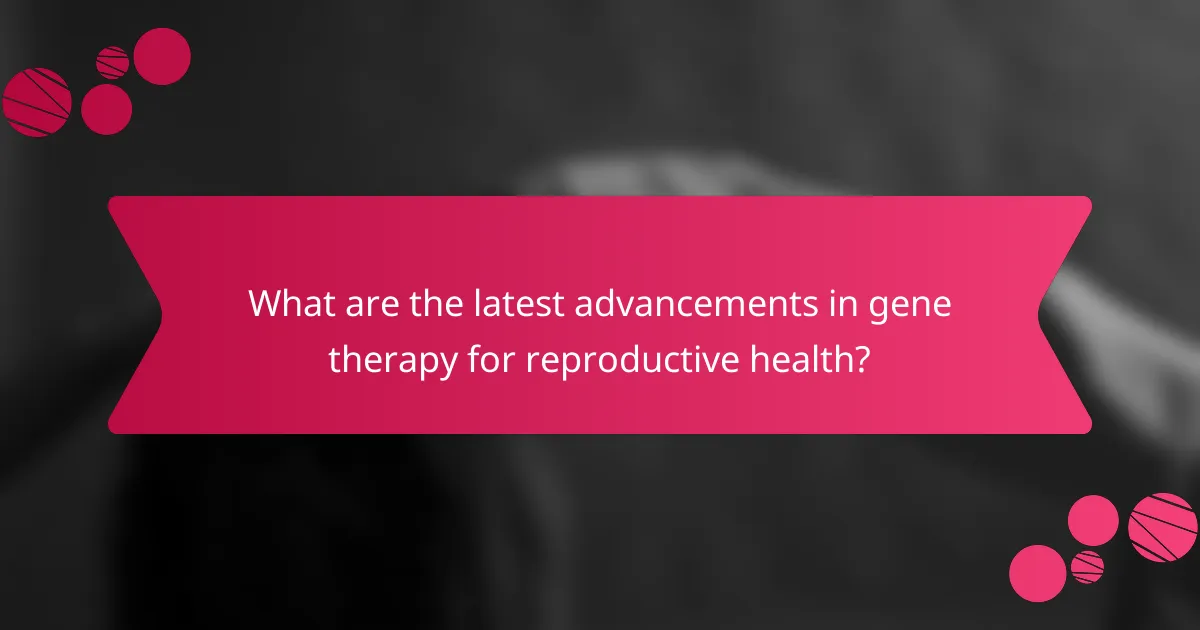 What are the latest advancements in gene therapy for reproductive health?